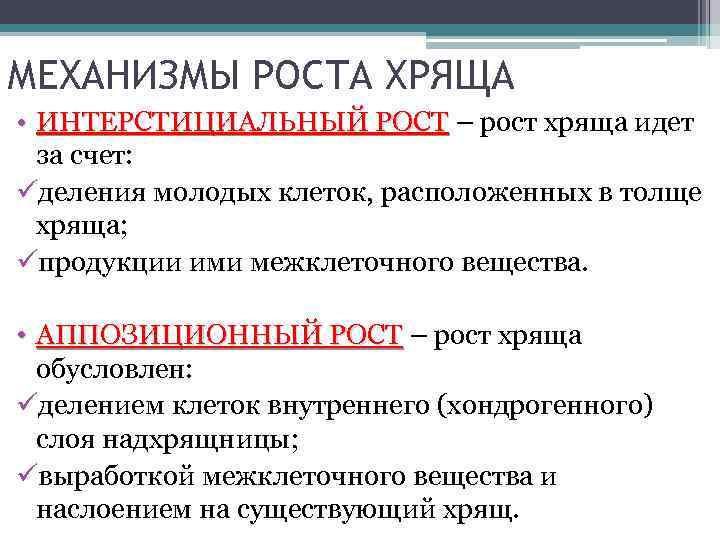 МЕХАНИЗМЫ РОСТА ХРЯЩА

• ИНТЕРСТИЦИАЛЬНЫЙ РОСТ – рост хряща идет за счет:
✓деления молодых клеток, расположенных в толще хряща;
✓продукции ими межклеточного вещества.

• АППОЗИЦИОННЫЙ РОСТ – рост хряща обусловлен:
✓делением клеток внутреннего (хондрогенного) слоя надхрящницы;
✓выработкой межклеточного вещества и наслоением на существующий хрящ.